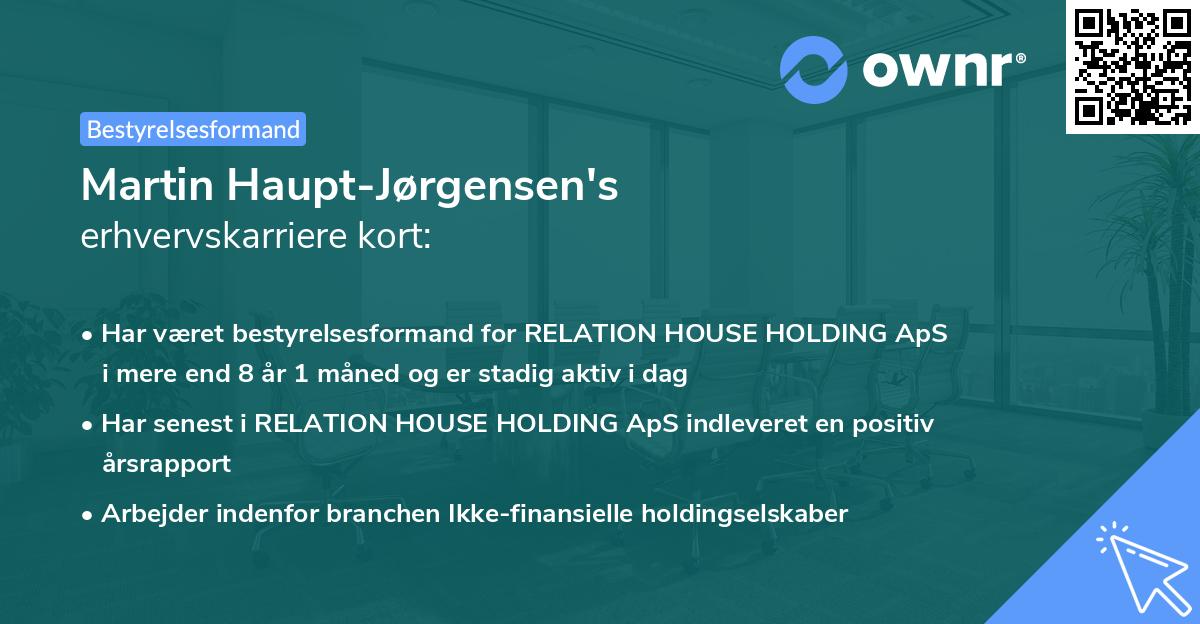 ownr®

Bestyrelsesformand

Martin Haupt-Jørgensen's
erhvervskarriere kort:

• Har været bestyrelsesformand for RELATION HOUSE HOLDING ApS i mere end 8 år 1 måned og er stadig aktiv i dag

• Har senest i RELATION HOUSE HOLDING ApS indleveret en positiv årsrapport

• Arbejder indenfor branchen Ikke-finansielle holdingselskaber